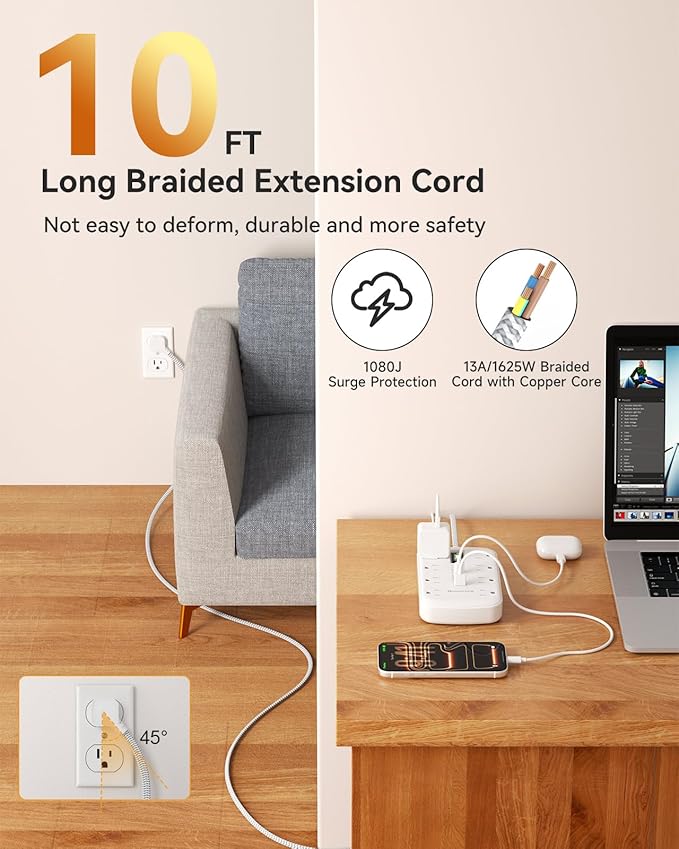 10 FT
Long Braided Extension Cord
Not easy to deform, durable and more safety

1080J
Surge Protection

13A/1625W Braided
Cord with Copper Core

45°